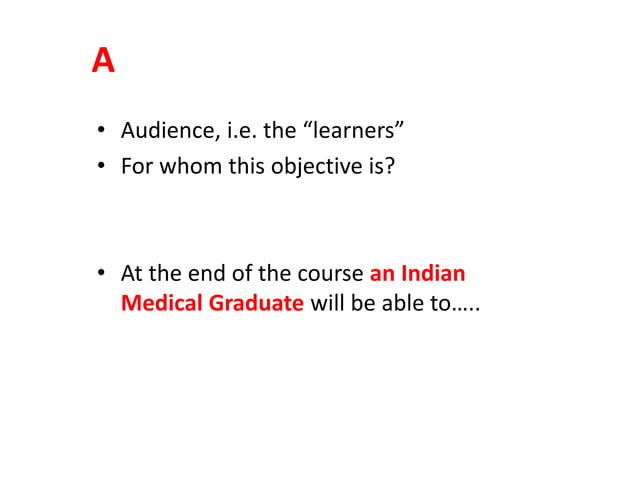 A

• Audience, i.e. the “learners”
• For whom this objective is?

• At the end of the course an Indian Medical Graduate will be able to…..